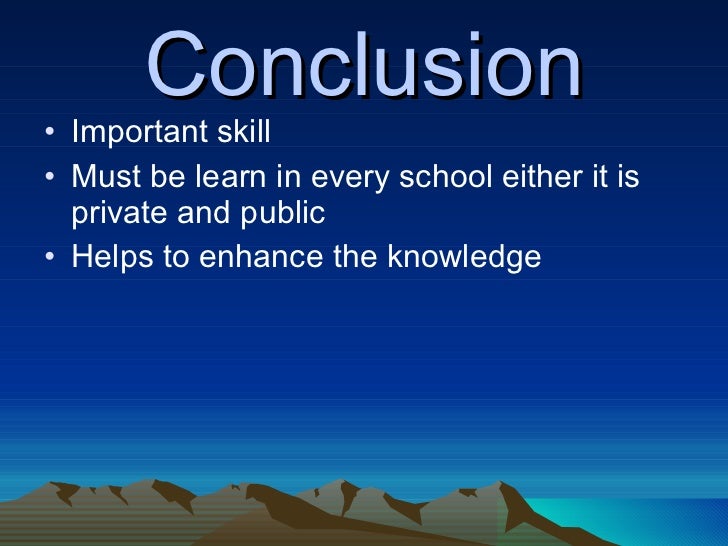 Conclusion

• Important skill
• Must be learn in every school either it is private and public
• Helps to enhance the knowledge